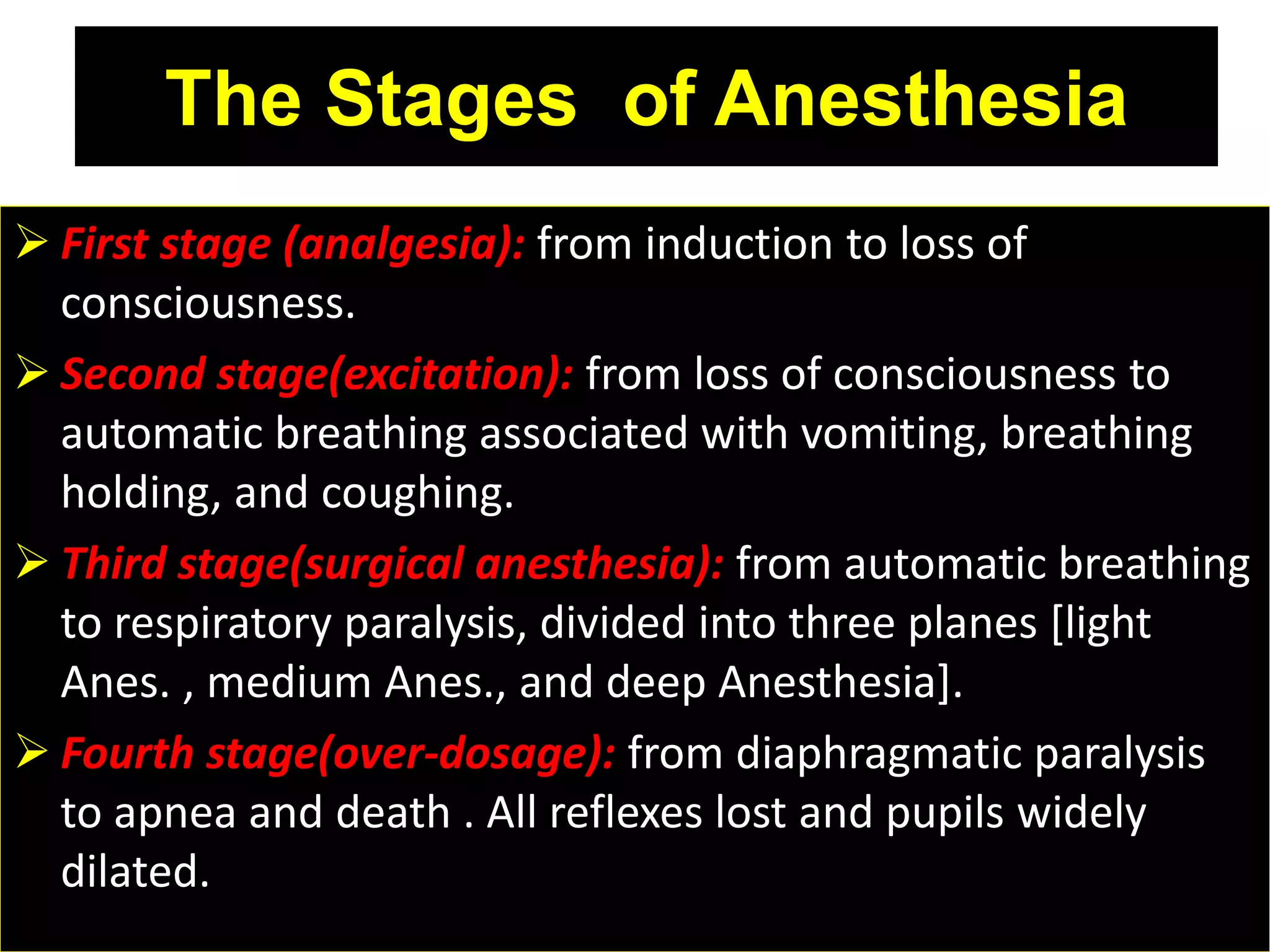 The Stages of Anesthesia

➢ First stage (analgesia): from induction to loss of consciousness.

➢ Second stage(excitation): from loss of consciousness to automatic breathing associated with vomiting, breathing holding, and coughing.

➢ Third stage(surgical anesthesia): from automatic breathing to respiratory paralysis, divided into three planes [light Anes. , medium Anes., and deep Anesthesia].

➢ Fourth stage(over-dosage): from diaphragmatic paralysis to apnea and death . All reflexes lost and pupils widely dilated.